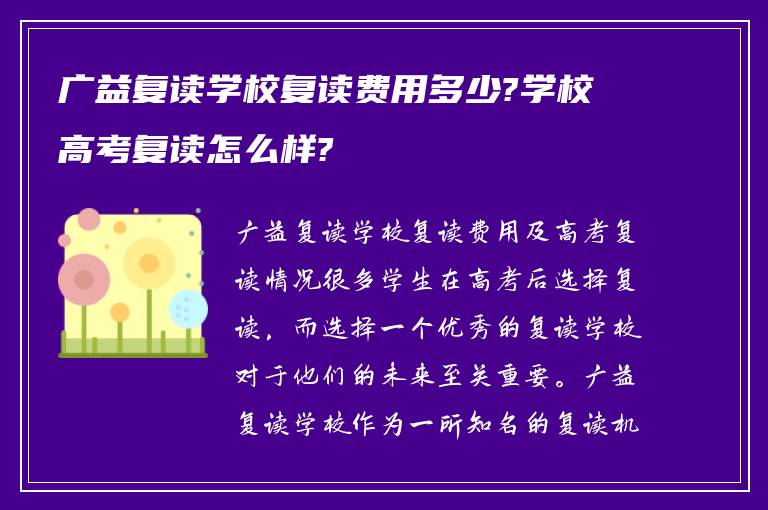 广益复读学校复读费用多少?学校高考复读怎么样?

广益复读学校复读费用及高考复读情况很多学生在高考后选择复读，而选择一个优秀的复读学校对于他们的未来至关重要。广益复读学校作为一所知名的复读机